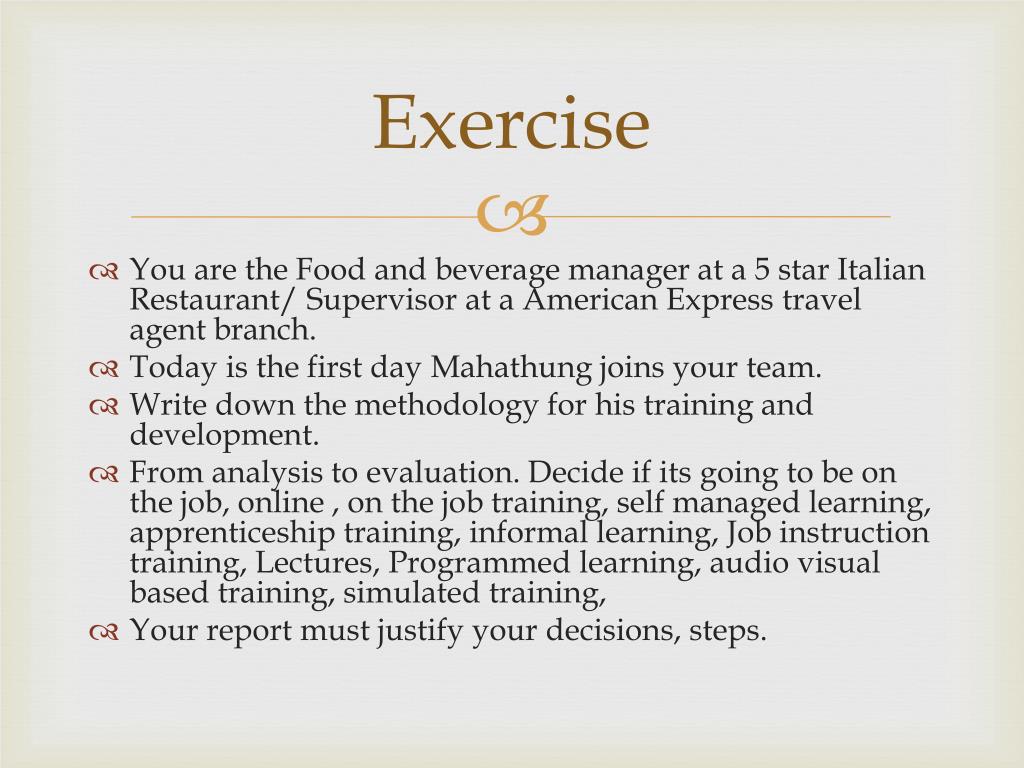 Exercise

You are the Food and beverage manager at a 5 star Italian Restaurant/ Supervisor at a American Express travel agent branch.

Today is the first day Mahathung joins your team.

Write down the methodology for his training and development.

From analysis to evaluation. Decide if its going to be on the job, online , on the job training, self managed learning, apprenticeship training, informal learning, Job instruction training, Lectures, Programmed learning, audio visual based training, simulated training,

Your report must justify your decisions, steps.